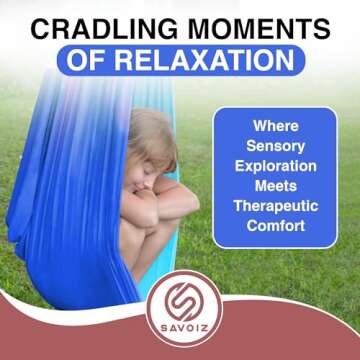 CRADLING MOMENTS
OF RELAXATION

Where Sensory Exploration Meets Therapeutic Comfort

SAVOIZ